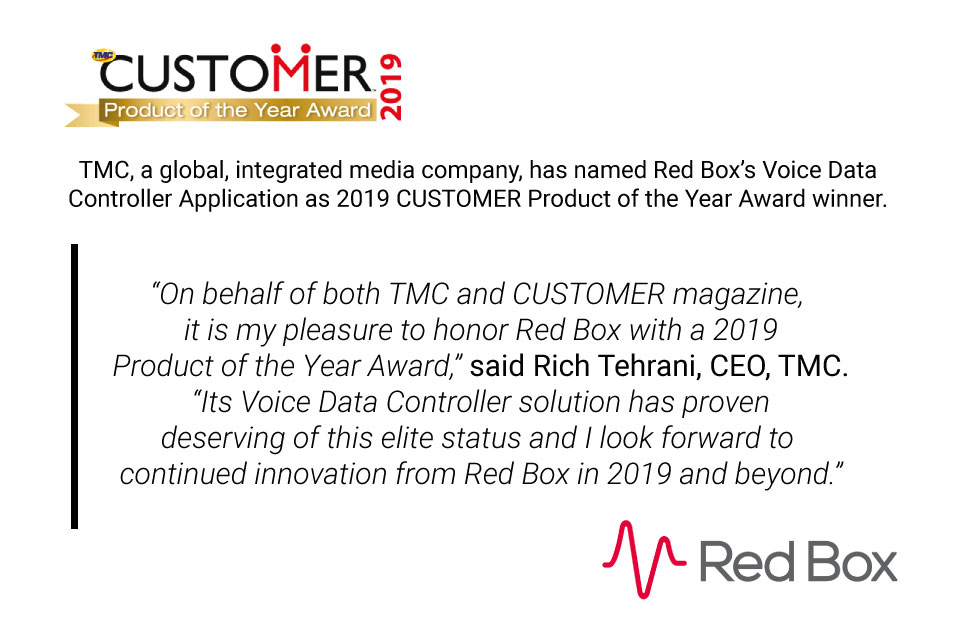 TMC CUSTOMER 2019
Product of the Year Award

TMC, a global, integrated media company, has named Red Box's Voice Data Controller Application as 2019 CUSTOMER Product of the Year Award winner.

"On behalf of both TMC and CUSTOMER magazine, it is my pleasure to honor Red Box with a 2019 Product of the Year Award," said Rich Tehrani, CEO, TMC. "Its Voice Data Controller solution has proven deserving of this elite status and I look forward to continued innovation from Red Box in 2019 and beyond."

Red Box